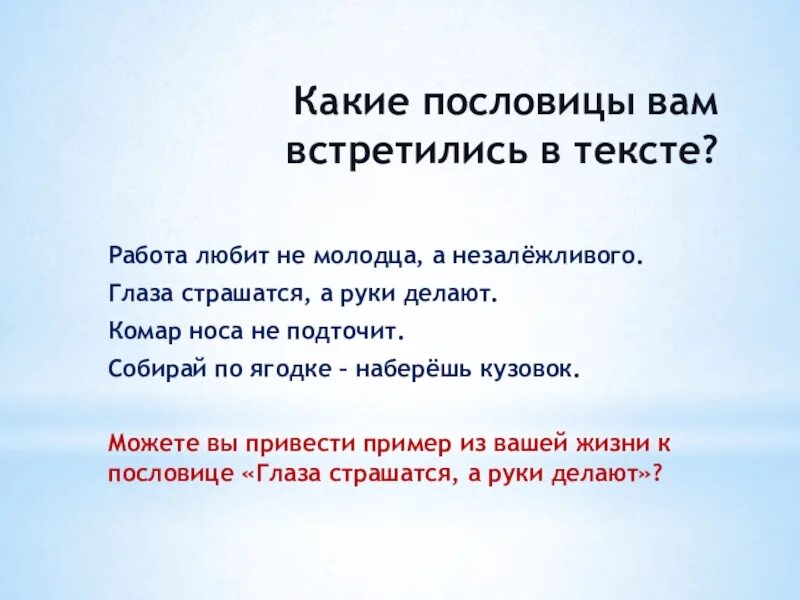 Какие пословицы вам встретились в тексте?

Работа любит не молодца, а незалёжливого.
Глаза страшатся, а руки делают.
Комар носа не подточит.
Собирай по ягодке – наберёшь кузовок.

Можете вы привести пример из вашей жизни к пословице «Глаза страшатся, а руки делают»?